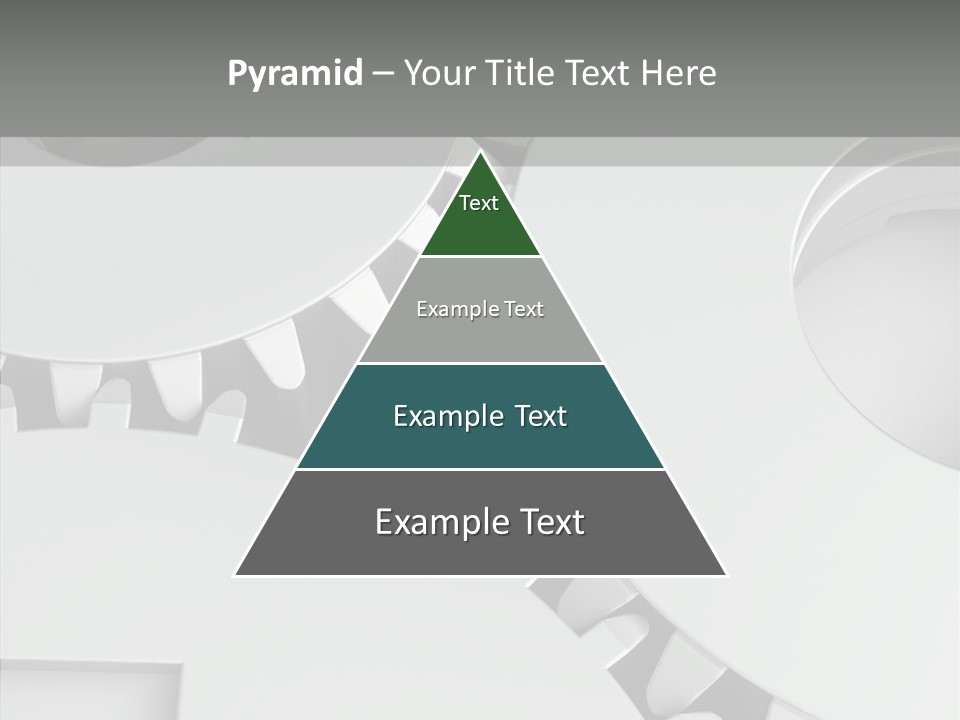 Pyramid – Your Title Text Here

Text

Example Text

Example Text

Example Text